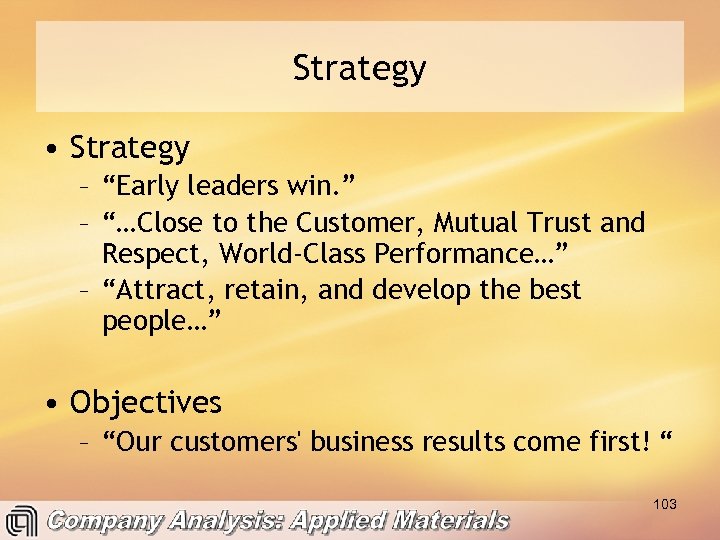 Strategy

• Strategy
– “Early leaders win.”
– “…Close to the Customer, Mutual Trust and Respect, World-Class Performance…”
– “Attract, retain, and develop the best people…”

• Objectives
– “Our customers' business results come first! “

103

Company Analysis: Applied Materials